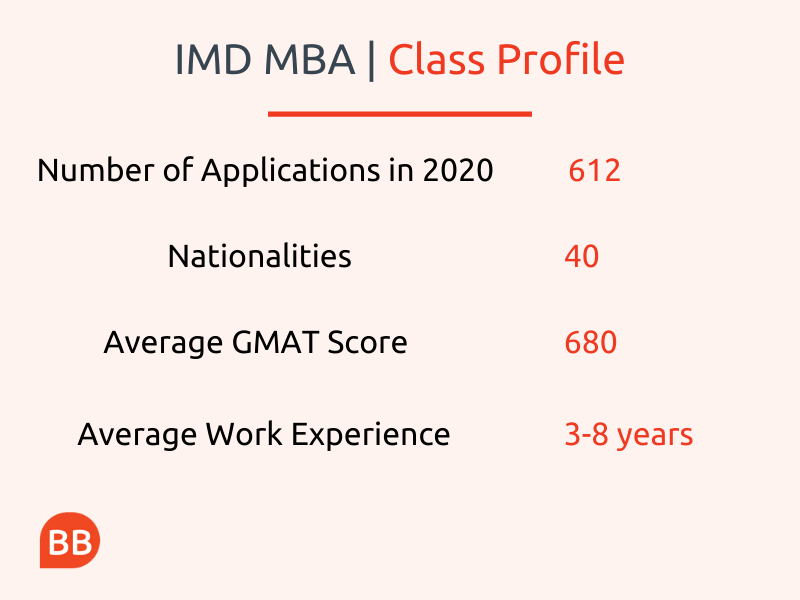 IMD MBA | Class Profile

Number of Applications in 2020 612

Nationalities 40

Average GMAT Score 680

Average Work Experience 3-8 years

BB